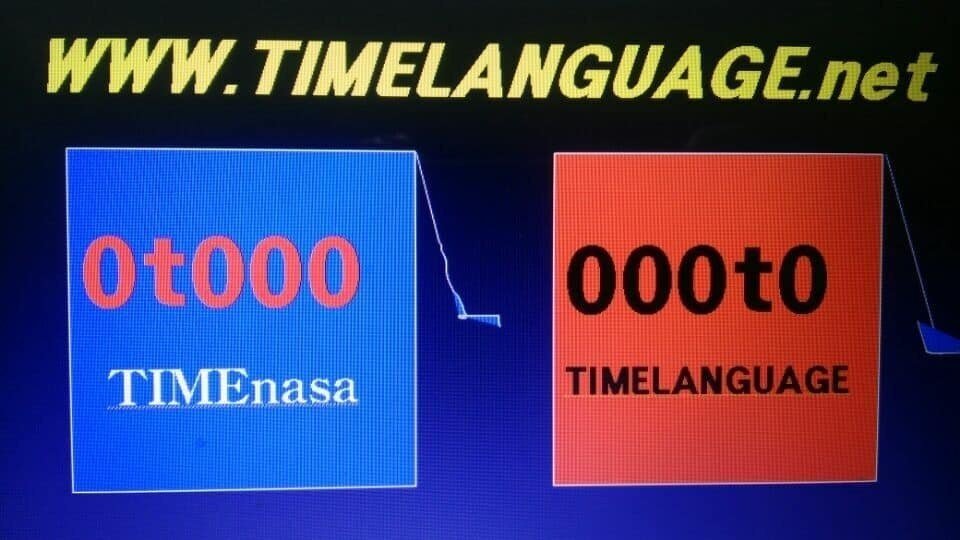 WWW.TIMELANGUAGE.net

0t000

TIMEnasa

000t0

TIMELANGUAGE